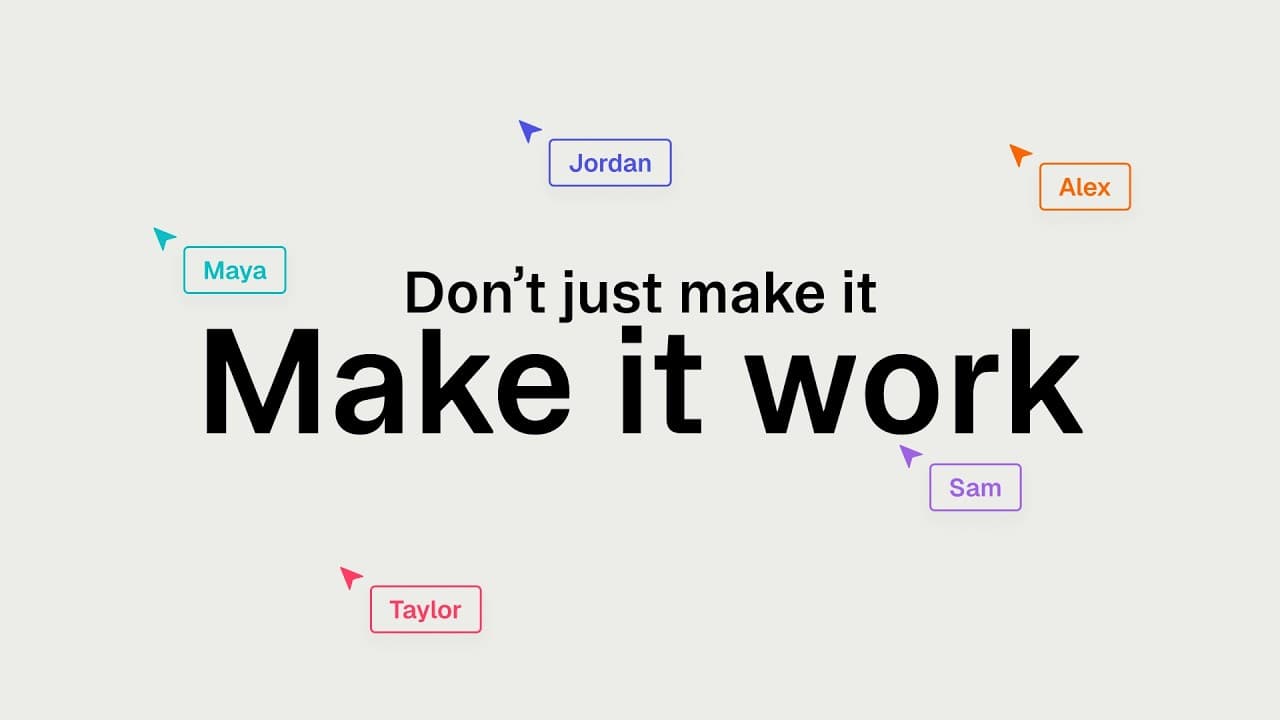 Jordan

Alex

Maya

Don’t just make it
Make it work

Sam

Taylor